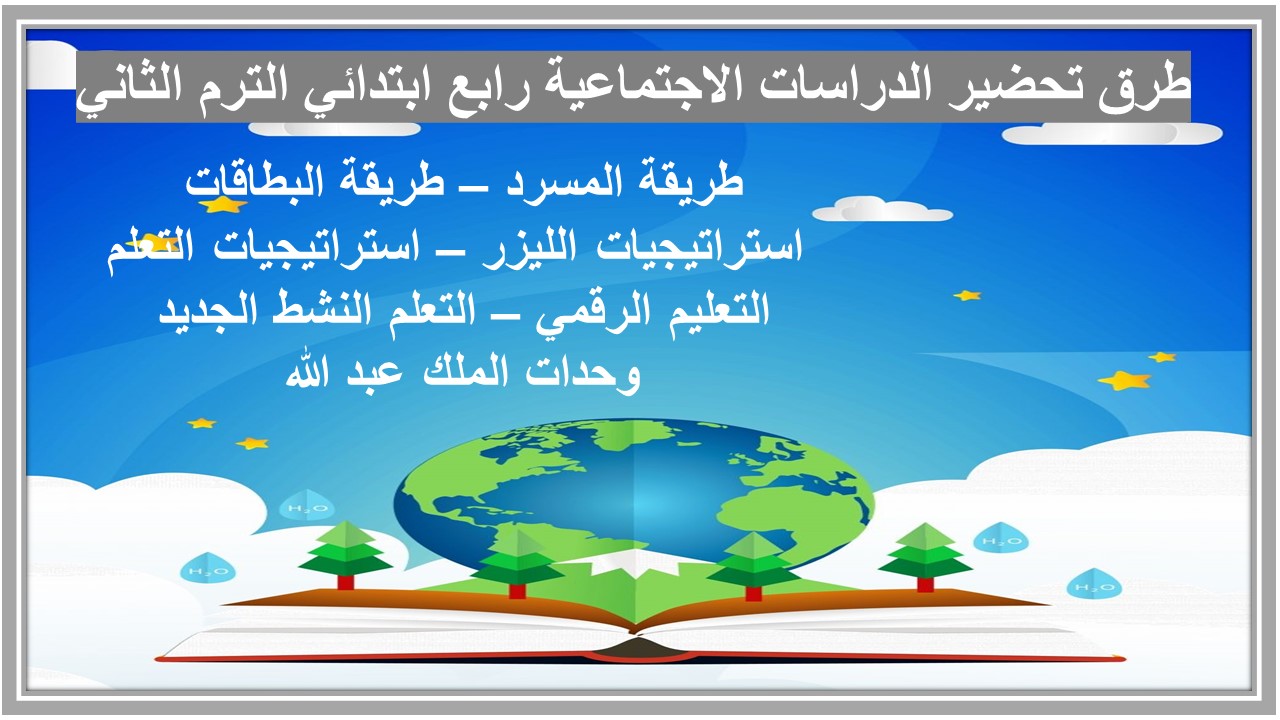 طرق تحضير الدراسات الاجتماعية رابع ابتدائي الترم الثاني

طريقة المسرد – طريقة البطاقات
استراتيجيات الليزر – استراتيجيات التعلم
التعليم الرقمي – التعلم النشط الجديد
وحدات الملك عبد الله

$H_2O$
$H_2O$
$H_2O$
$H_2O$